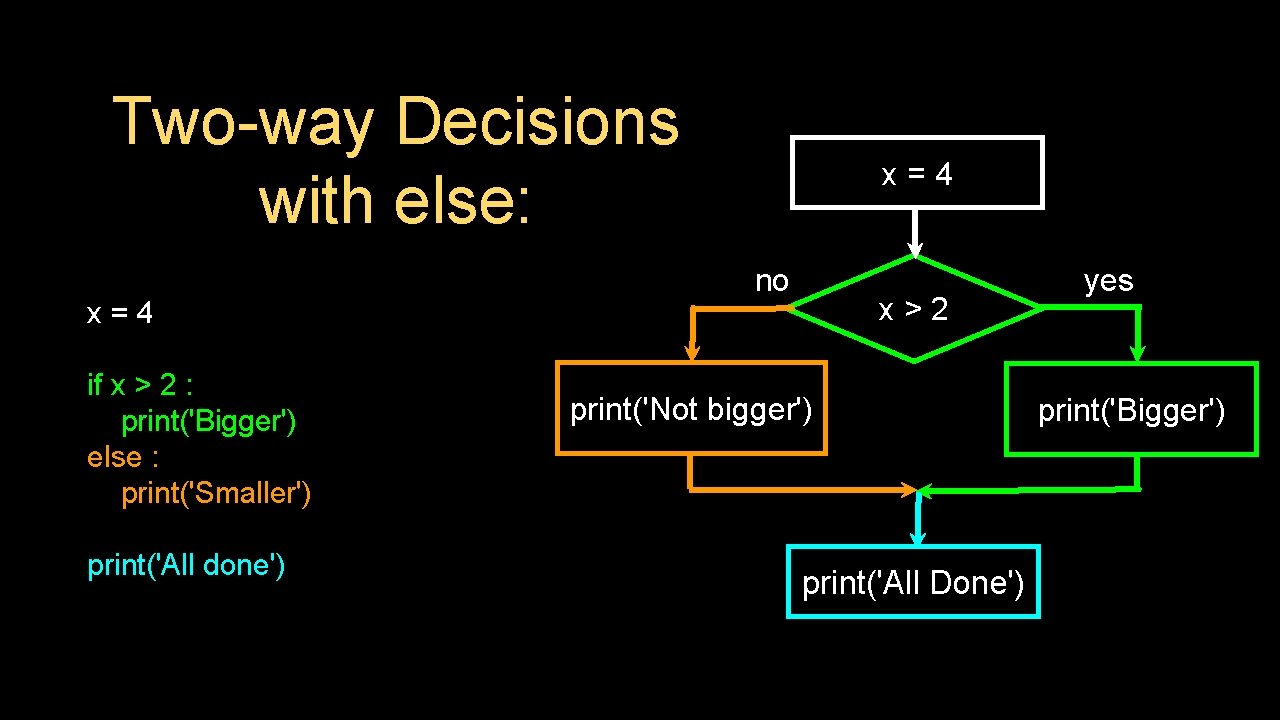 Two-way Decisions with else:

x = 4

if x > 2 :
    print('Bigger')
else :
    print('Smaller')

print('All done')

x = 4

no

x > 2

yes

print('Not bigger')

print('Bigger')

print('All Done')